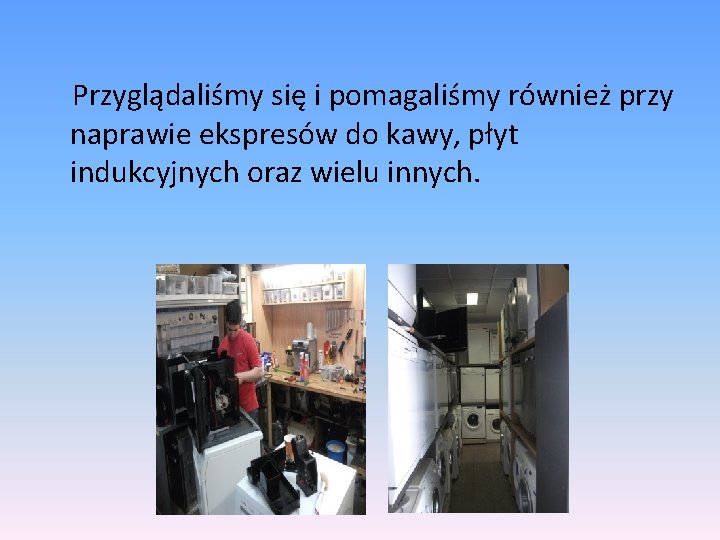 Przyglądaliśmy się i pomagaliśmy również przy naprawie ekspresów do kawy, płyt indukcyjnych oraz wielu innych.